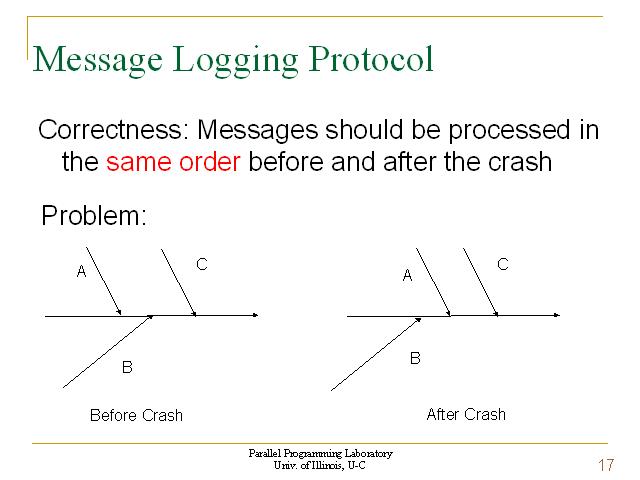 Message Logging Protocol

Correctness: Messages should be processed in the same order before and after the crash

Problem:

A

C

B

Before Crash

A

C

B

After Crash

Parallel Programming Laboratory
Univ. of Illinois, U-C

17